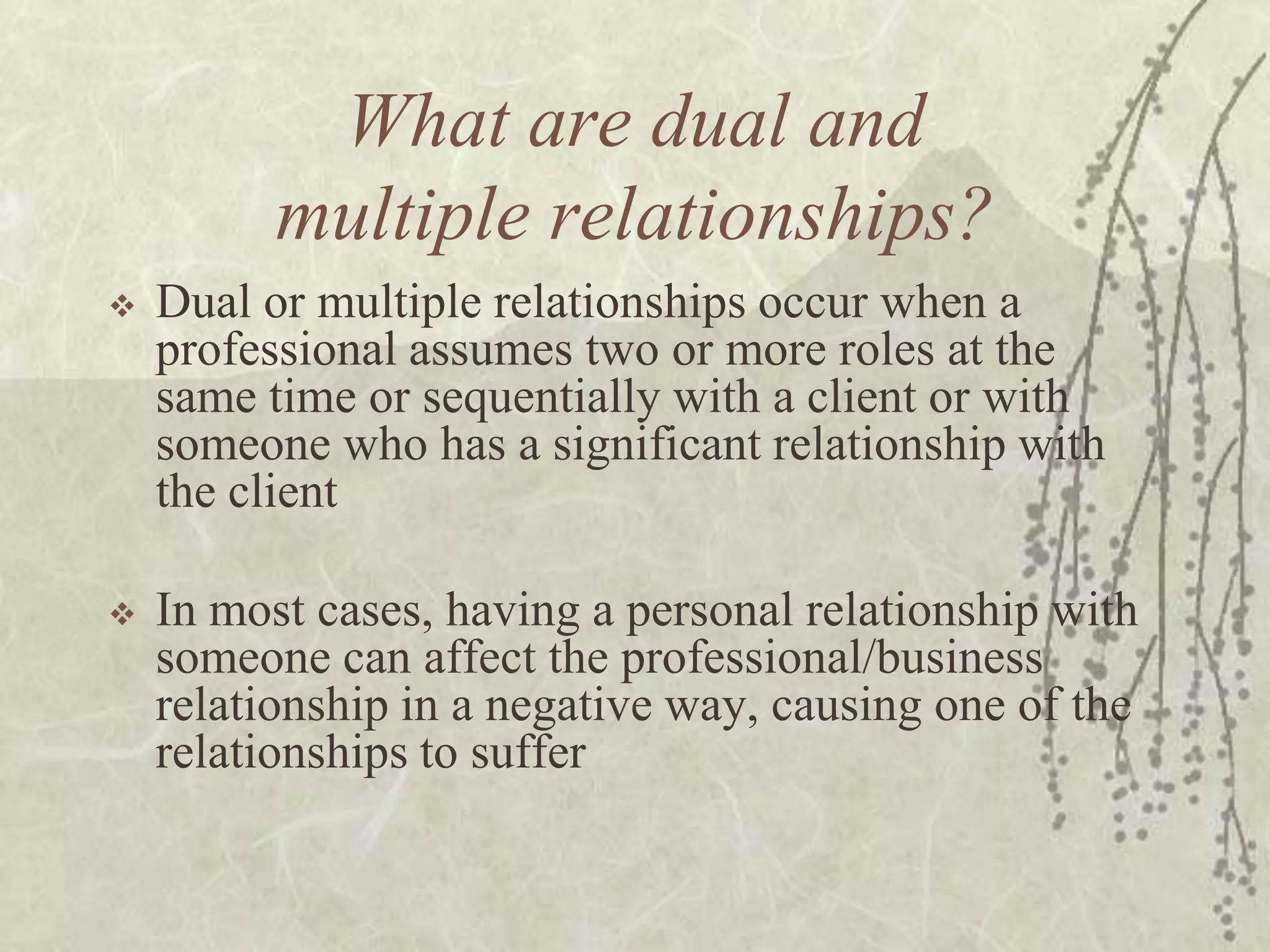 What are dual and multiple relationships?

❖ Dual or multiple relationships occur when a professional assumes two or more roles at the same time or sequentially with a client or with someone who has a significant relationship with the client

❖ In most cases, having a personal relationship with someone can affect the professional/business relationship in a negative way, causing one of the relationships to suffer